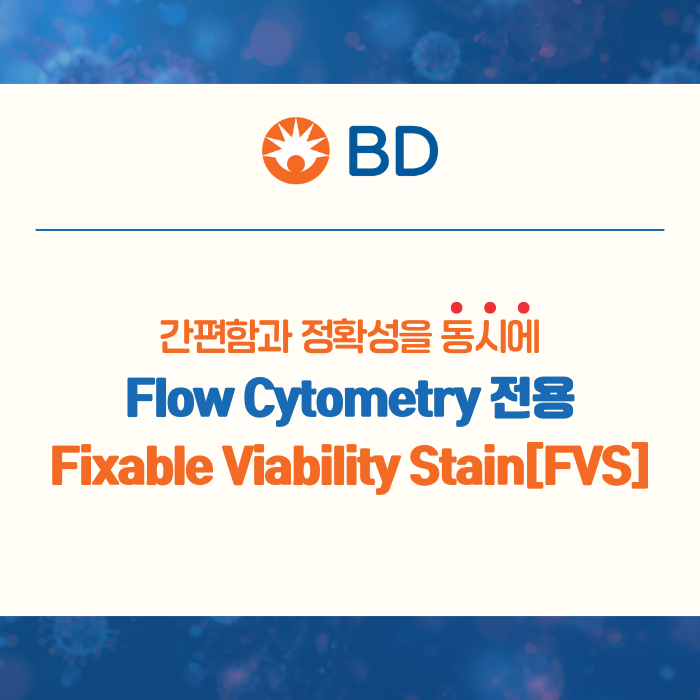 BD

간편함과 정확성을 동시에

Flow Cytometry 전용

Fixable Viability Stain[FVS]